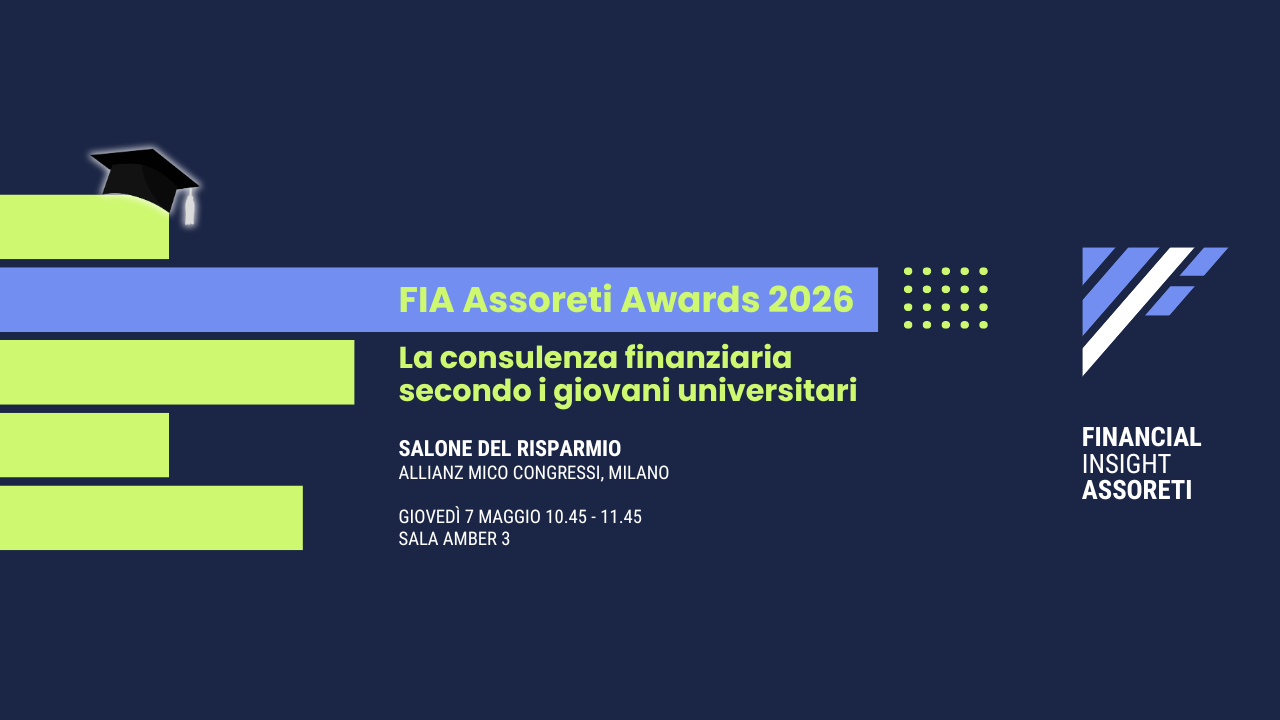 FIA Assoreti Awards 2026

La consulenza finanziaria secondo i giovani universitari

SALONE DEL RISPARMIO
ALLIANZ MICO CONGRESSI, MILANO

GIOVEDÌ 7 MAGGIO 10.45 - 11.45
SALA AMBER 3

FINANCIAL
INSIGHT
ASSORETI